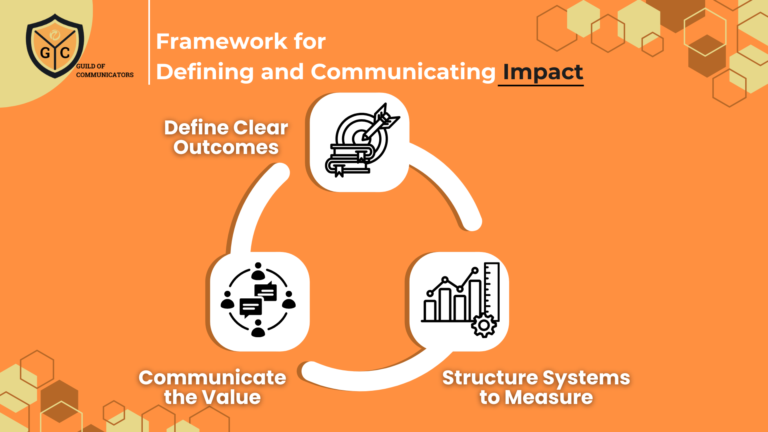 G C
GUILD OF COMMUNICATORS

Framework for Defining and Communicating Impact

Define Clear Outcomes

Structure Systems to Measure

Communicate the Value